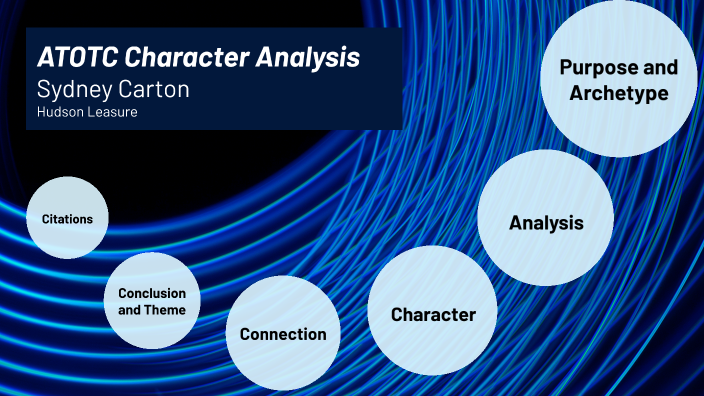 ATOTC Character Analysis
Sydney Carton
Hudson Leasure

Purpose and Archetype

Analysis

Character

Connection

Conclusion and Theme

Citations